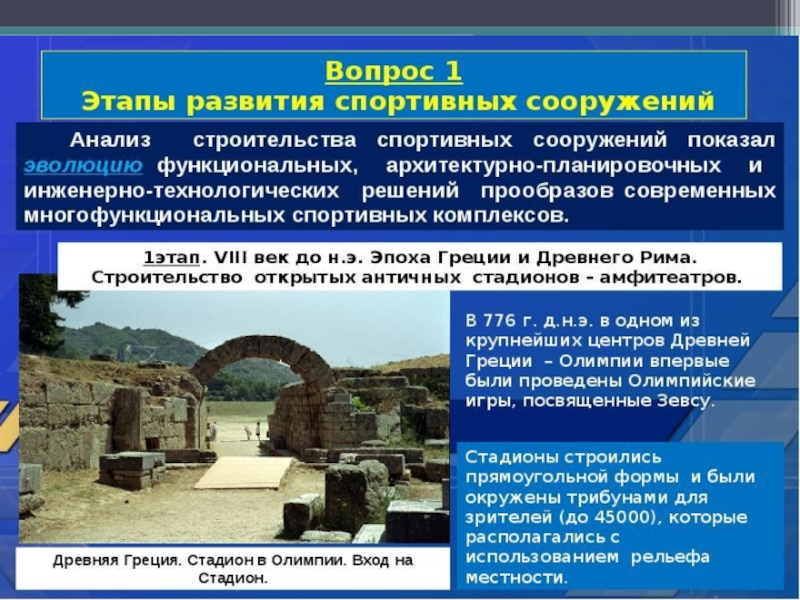 Вопрос 1
Этапы развития спортивных сооружений

Анализ строительства спортивных сооружений показал эволюцию функциональных, архитектурно-планировочных и инженерно-технологических решений прообразов современных многофункциональных спортивных комплексов.

1этап. VIII век до н.э. Эпоха Греции и Древнего Рима. Строительство открытых античных стадионов - амфитеатров.

В 776 г. д.н.э. в одном из крупнейших центров Древней Греции – Олимпии впервые были проведены Олимпийские игры, посвященные Зевсу.

Стадионы строились прямоугольной формы и были окружены трибунами для зрителей (до 45000), которые располагались с использованием рельефа местности.

Древняя Греция. Стадион в Олимпии. Вход на Стадион.